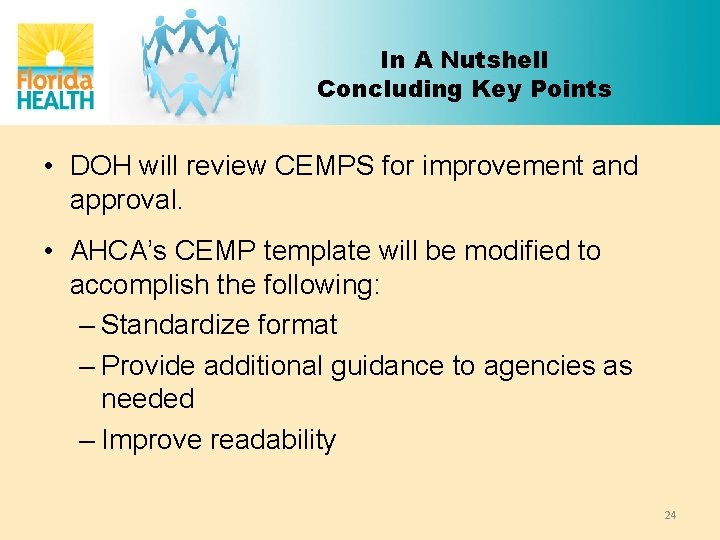 Florida HEALTH

In A Nutshell
Concluding Key Points

• DOH will review CEMPS for improvement and approval.

• AHCA's CEMP template will be modified to accomplish the following:
– Standardize format
– Provide additional guidance to agencies as needed
– Improve readability

24